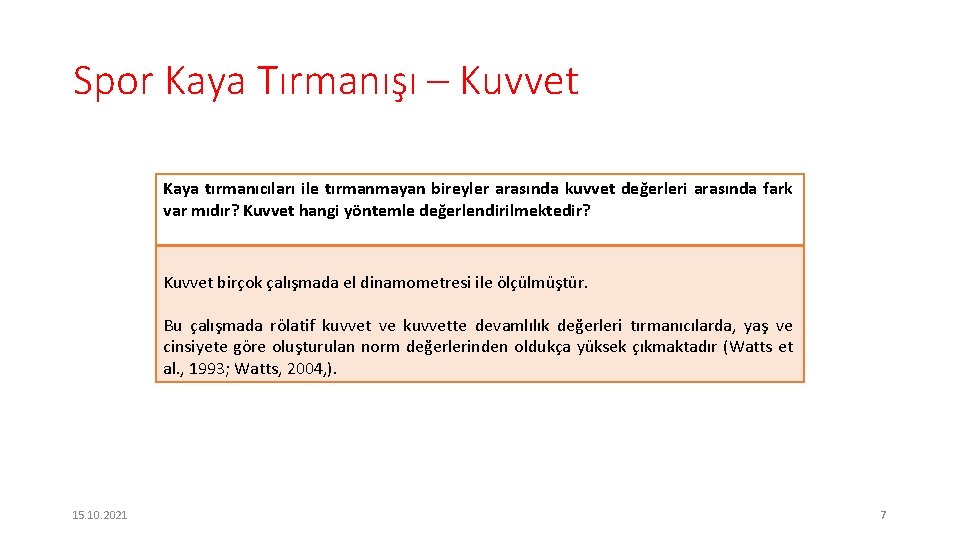 Spor Kaya Tırmanışı – Kuvvet

Kaya tırmanıcıları ile tırmanmayan bireyler arasında kuvvet değerleri arasında fark var mıdır? Kuvvet hangi yöntemle değerlendirilmektedir?

Kuvvet birçok çalışmada el dinamometresi ile ölçülmüştür.

Bu çalışmada rölatif kuvvet ve kuvvette devamlılık değerleri tırmanıcılarda, yaş ve cinsiyete göre oluşturulan norm değerlerinden oldukça yüksek çıkmaktadır (Watts et al., 1993; Watts, 2004,).

15.10.2021

7